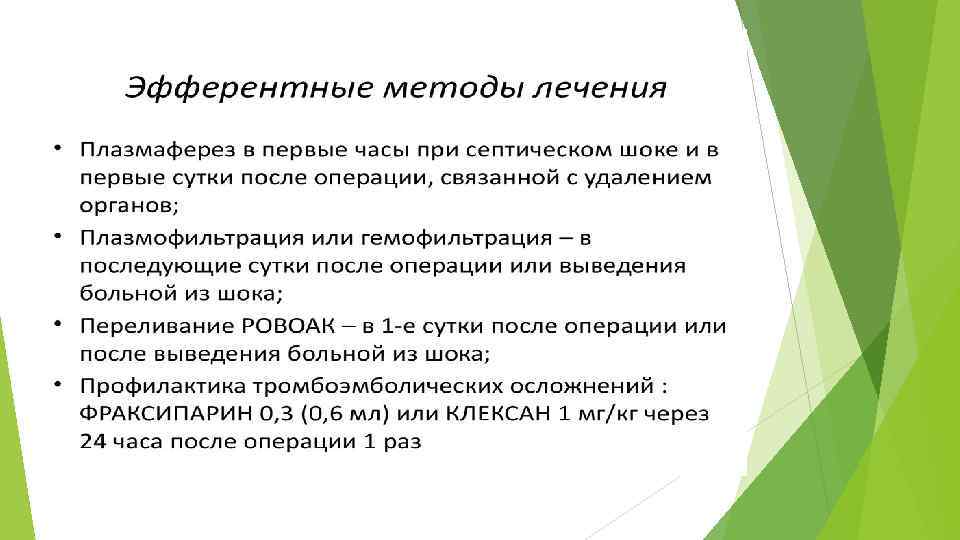 Эфферентные методы лечения

• Плазмаферез в первые часы при септическом шоке и в первые сутки после операции, связанной с удалением органов;
• Плазмофильтрация или гемофильтрация – в последующие сутки после операции или выведения больной из шока;
• Переливание РОВОАК – в 1-е сутки после операции или после выведения больной из шока;
• Профилактика тромбоэмболических осложнений : ФРАКСИПАРИН 0,3 (0,6 мл) или КЛЕКСАН 1 мг/кг через 24 часа после операции 1 раз